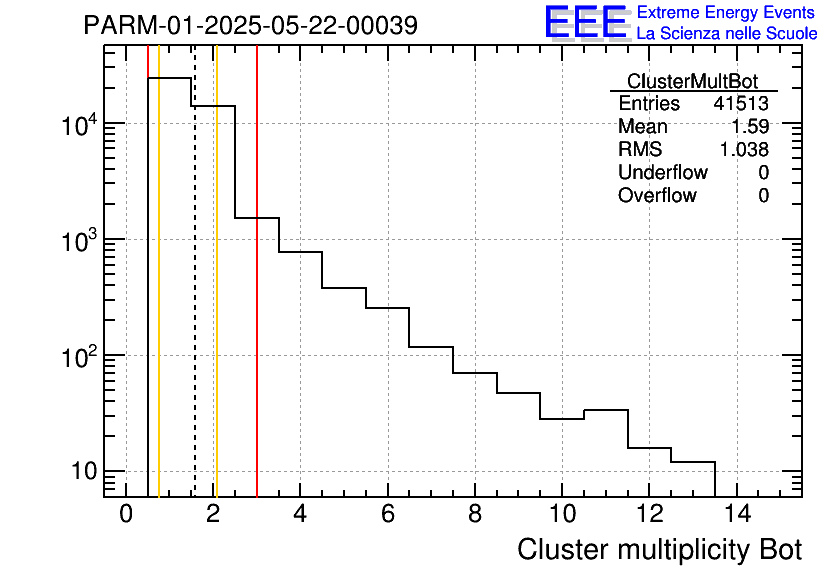 PARM-01-2025-05-22-00039

EEE Extreme Energy Events
La Scienza nelle Scuole

| ClusterMultBot | |
|---|---|
| Entries | 41513 |
| Mean | 1.59 |
| RMS | 1.038 |
| Underflow | 0 |
| Overflow | 0 |

$10^4$
$10^3$
$10^2$
10

0 2 4 6 8 10 12 14

Cluster multiplicity Bot